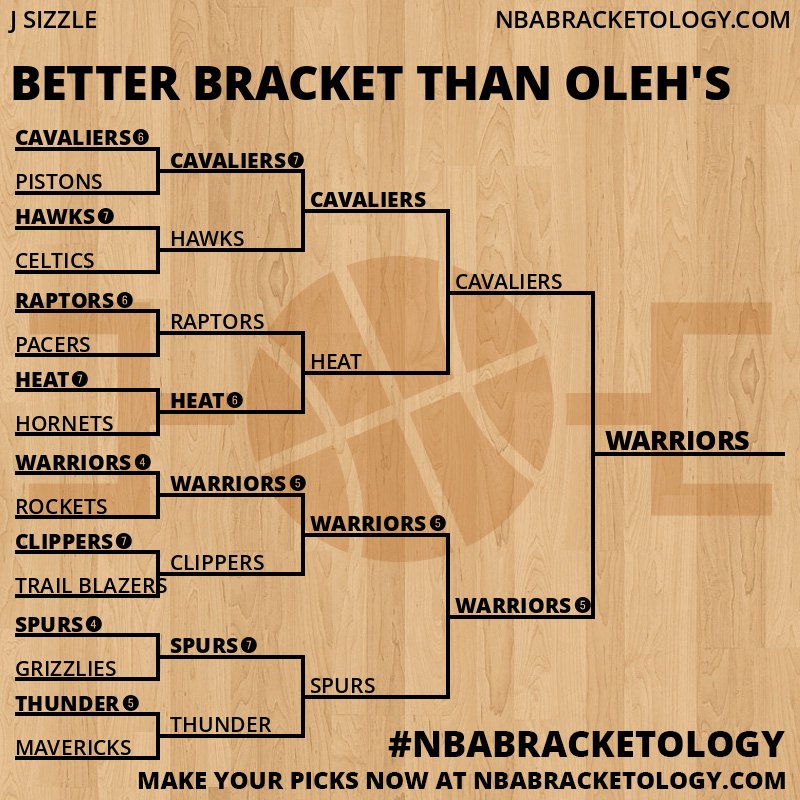 J SIZZLE

NBABRACKETOLOGY.COM

BETTER BRACKET THAN OLEH'S

CAVALIERS 6
PISTONS
HAWKS 7
CELTICS
RAPTORS 6
PACERS
HEAT 7
HORNETS
WARRIORS 4
ROCKETS
CLIPPERS 7
TRAIL BLAZERS
SPURS 4
GRIZZLIES
THUNDER 5
MAVERICKS

CAVALIERS 7
HAWKS
RAPTORS
HEAT 6
WARRIORS 5
CLIPPERS
SPURS 7
THUNDER

CAVALIERS
HEAT
WARRIORS 5
SPURS

CAVALIERS
WARRIORS 5

WARRIORS

#NBABRACKETOLOGY

MAKE YOUR PICKS NOW AT NBABRACKETOLOGY.COM